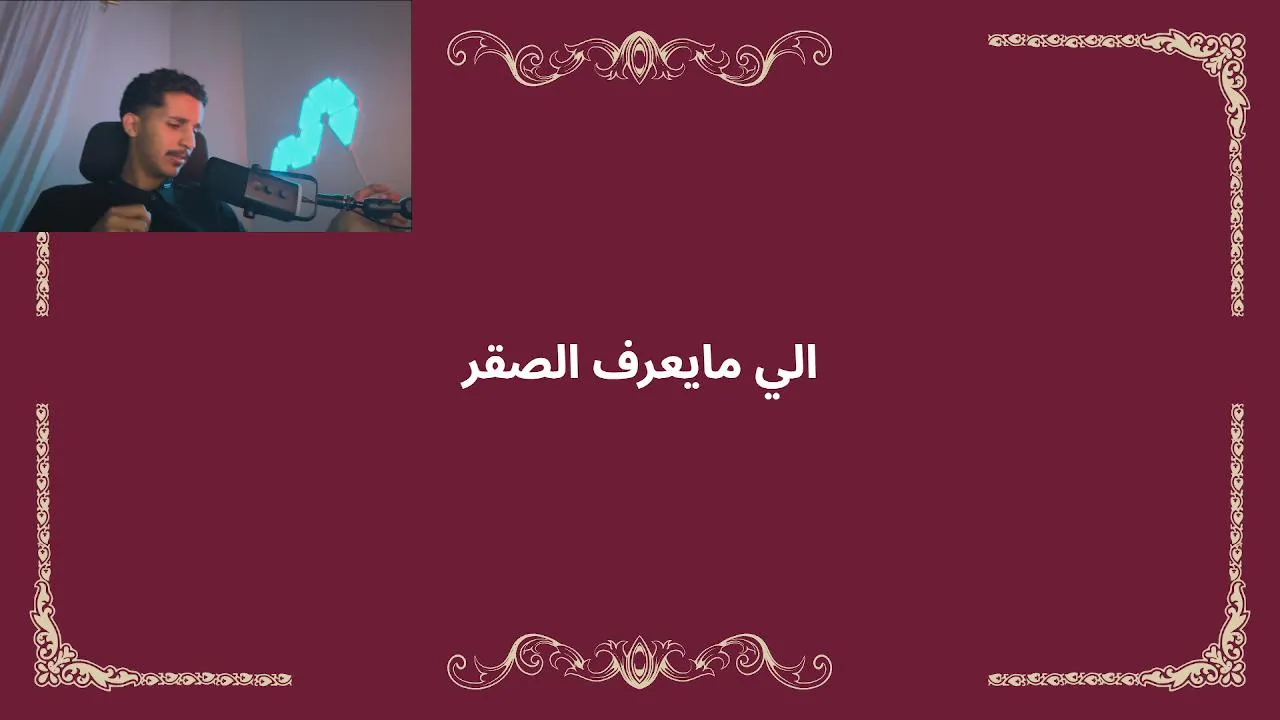 الي مايعرف الصقر